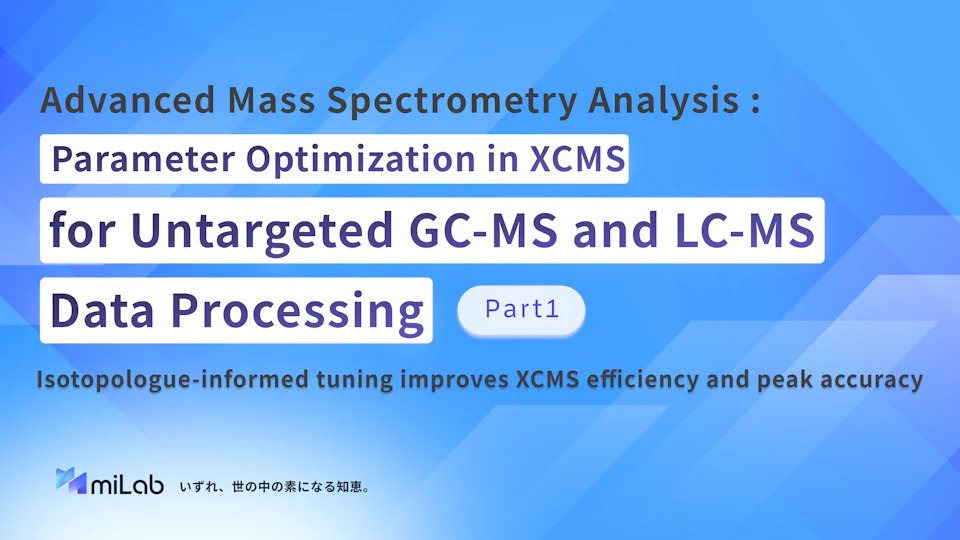 Advanced Mass Spectrometry Analysis :

Parameter Optimization in XCMS

for Untargeted GC-MS and LC-MS

Data Processing

Part1

Isotopologue-informed tuning improves XCMS efficiency and peak accuracy

miLab いずれ、世の中の素になる知恵。